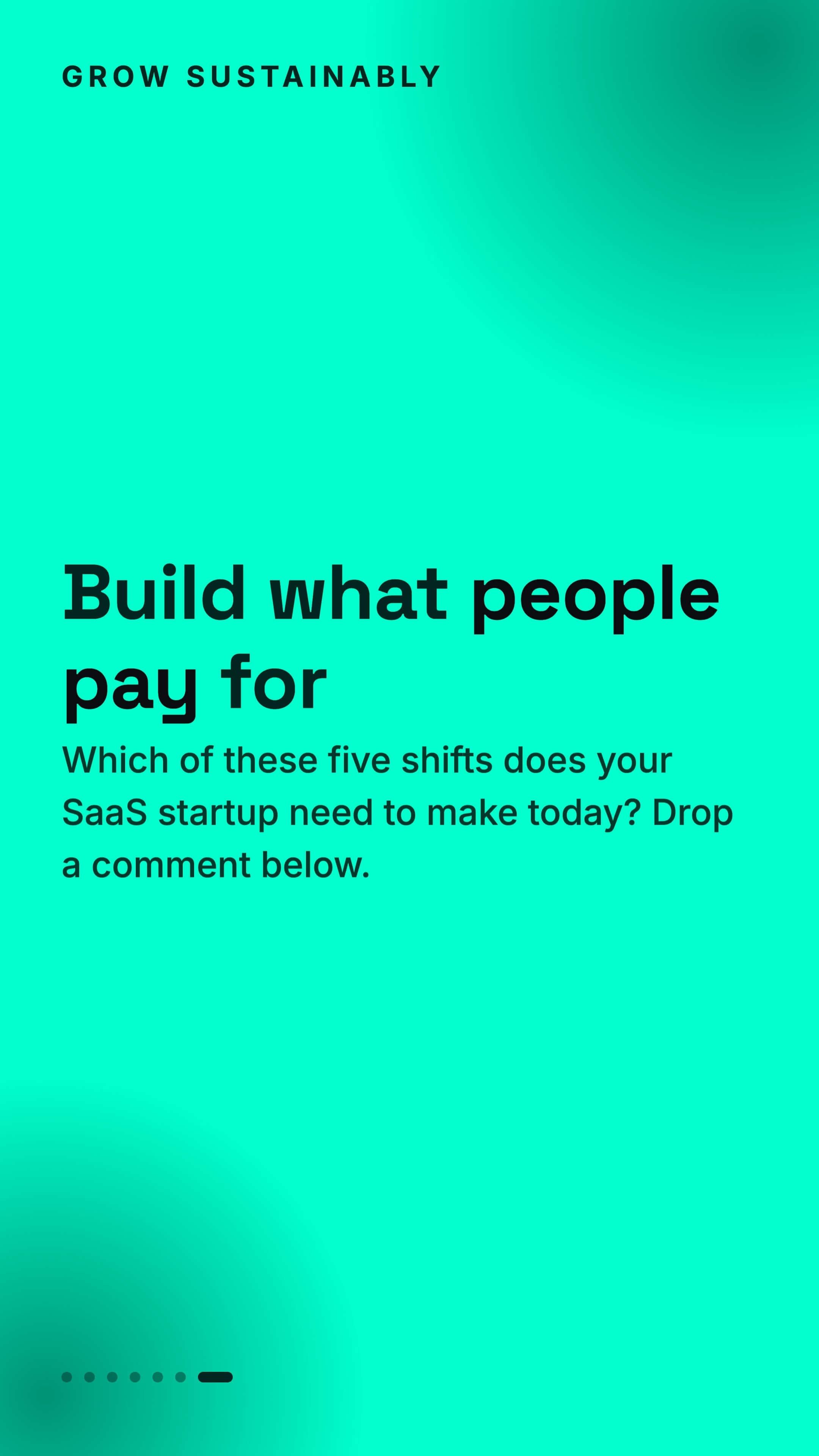 GROW SUSTAINABLY

Build what people pay for

Which of these five shifts does your SaaS startup need to make today? Drop a comment below.